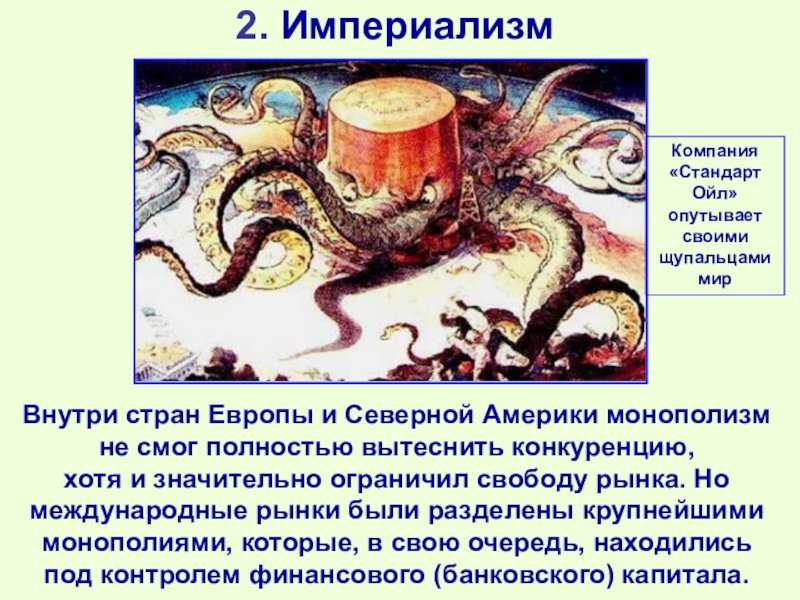 2. Империализм

Компания «Стандарт Ойл» опутывает своими щупальцами мир

Внутри стран Европы и Северной Америки монополизм не смог полностью вытеснить конкуренцию, хотя и значительно ограничил свободу рынка. Но международные рынки были разделены крупнейшими монополиями, которые, в свою очередь, находились под контролем финансового (банковского) капитала.